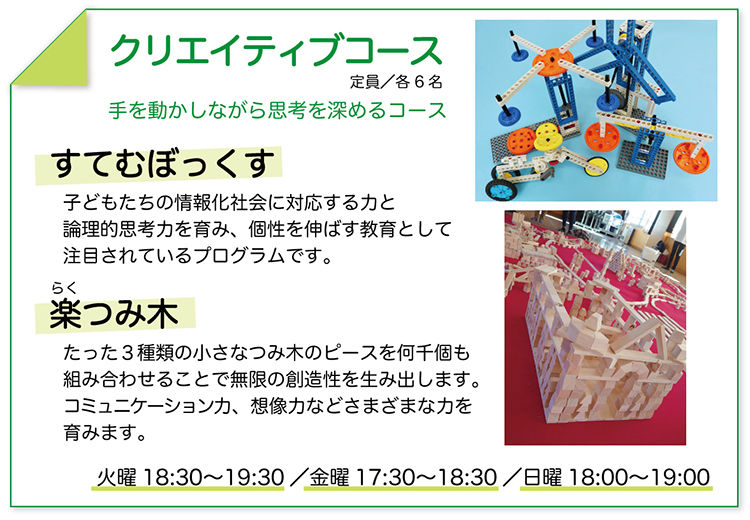 クリエイティブコース

定員／各６名

手を動かしながら思考を深めるコース

すてむぼっくす

子どもたちの情報化社会に対応する力と論理的思考力を育み、個性を伸ばす教育として注目されているプログラムです。

らく
楽つみ木

たった３種類の小さなつみ木のピースを何千個も組み合わせることで無限の創造性を生み出します。コミュニケーション力、想像力などさまざまな力を育みます。

火曜 18:30〜19:30 ／金曜 17:30〜18:30 ／日曜 18:00〜19:00